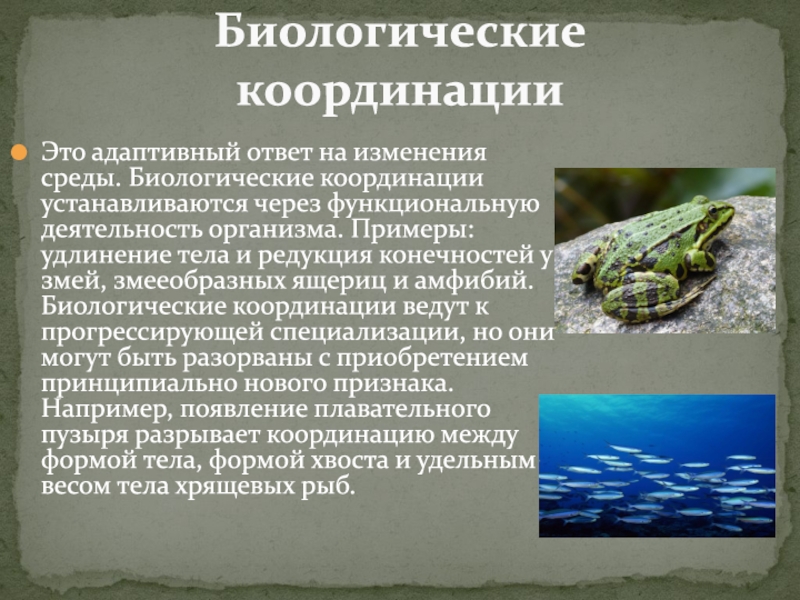 Биологические координации

Это адаптивный ответ на изменения среды. Биологические координации устанавливаются через функциональную деятельность организма. Примеры: удлинение тела и редукция конечностей у змей, змееобразных ящериц и амфибий. Биологические координации ведут к прогрессирующей специализации, но они могут быть разорваны с приобретением принципиально нового признака. Например, появление плавательного пузыря разрывает координацию между формой тела, формой хвоста и удельным весом тела хрящевых рыб.